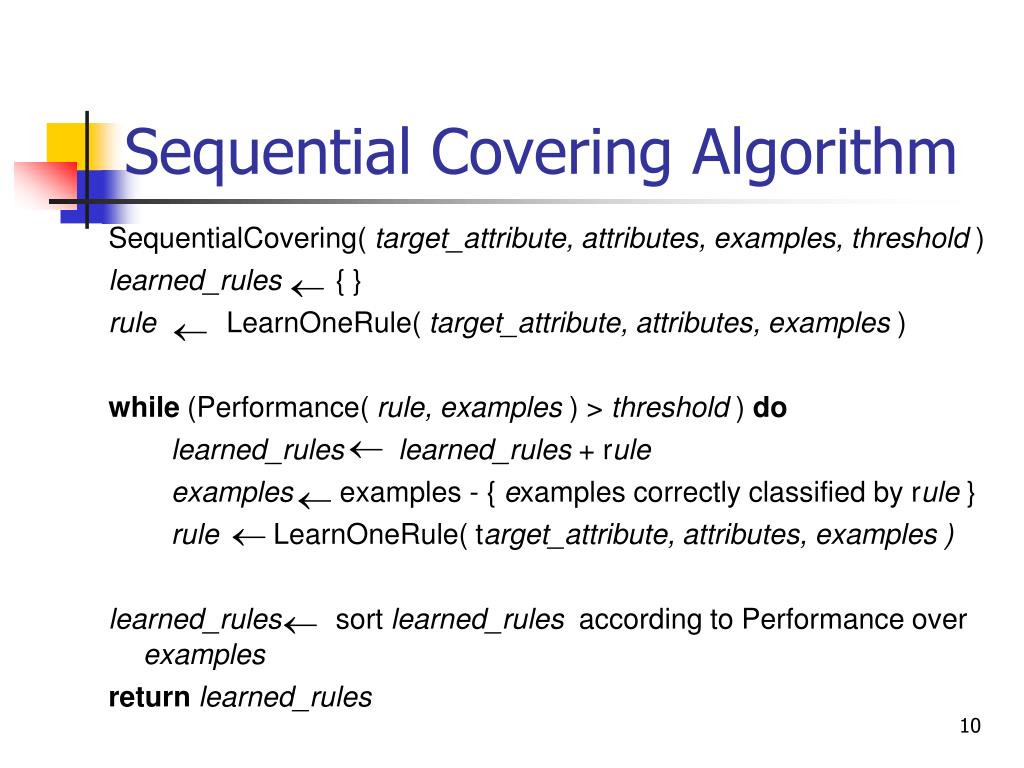 Sequential Covering Algorithm

SequentialCovering( target_attribute, attributes, examples, threshold )

learned_rules $\leftarrow$ { }

rule $\leftarrow$ LearnOneRule( target_attribute, attributes, examples )

while (Performance( rule, examples ) > threshold ) do

learned_rules $\leftarrow$ learned_rules + rule

examples $\leftarrow$ examples - { examples correctly classified by rule }

rule $\leftarrow$ LearnOneRule( target_attribute, attributes, examples )

learned_rules $\leftarrow$ sort learned_rules according to Performance over examples

return learned_rules

10